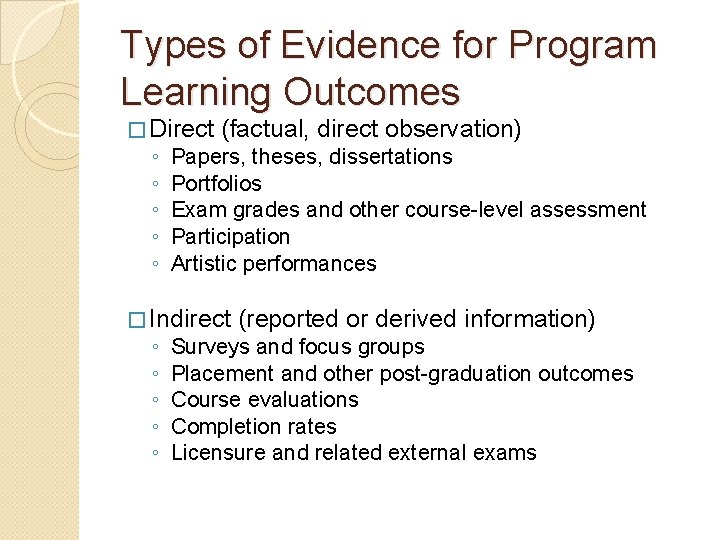 Types of Evidence for Program Learning Outcomes

□ Direct (factual, direct observation)
◦ Papers, theses, dissertations
◦ Portfolios
◦ Exam grades and other course-level assessment
◦ Participation
◦ Artistic performances

□ Indirect (reported or derived information)
◦ Surveys and focus groups
◦ Placement and other post-graduation outcomes
◦ Course evaluations
◦ Completion rates
◦ Licensure and related external exams